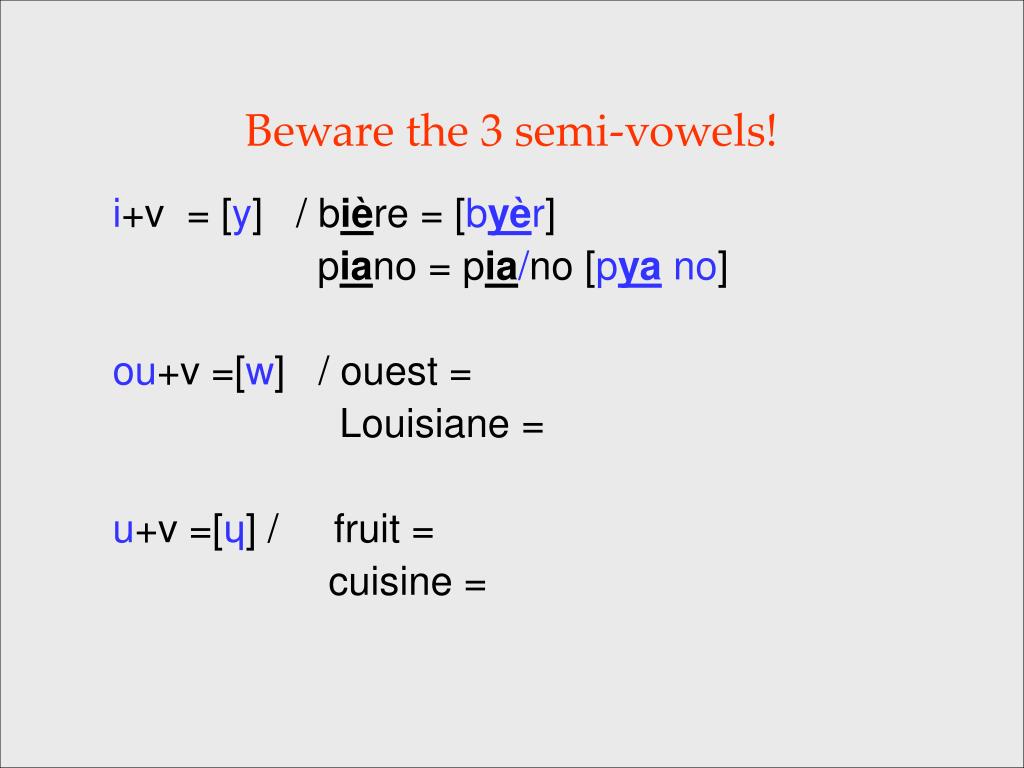 Beware the 3 semi-vowels!

i+v = [y] / bière = [byèr]
piano = pia/no [pya no]

ou+v =[w] / ouest =
Louisiane =

u+v =[ɥ] / fruit =
cuisine =